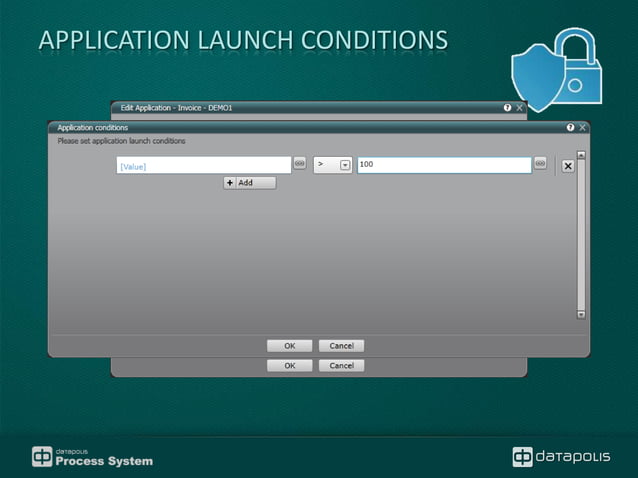 APPLICATION LAUNCH CONDITIONS

Edit Application - Invoice - DEMO1

Application conditions

Please set application launch conditions

[Value]

>

100

+ Add

OK Cancel

OK Cancel

datapolis
Process System

datapolis